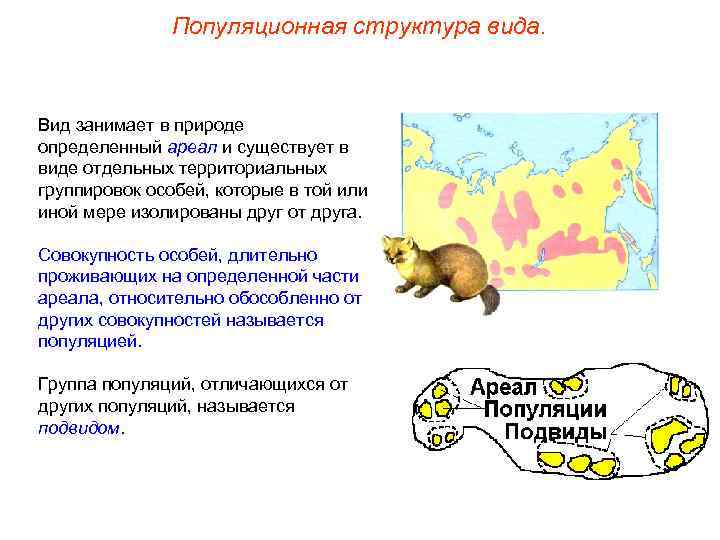 Популяционная структура вида.

Вид занимает в природе определенный ареал и существует в виде отдельных территориальных группировок особей, которые в той или иной мере изолированы друг от друга.

Совокупность особей, длительно проживающих на определенной части ареала, относительно обособленно от других совокупностей называется популяцией.

Группа популяций, отличающихся от других популяций, называется подвидом.

Ареал
Популяции
Подвиды